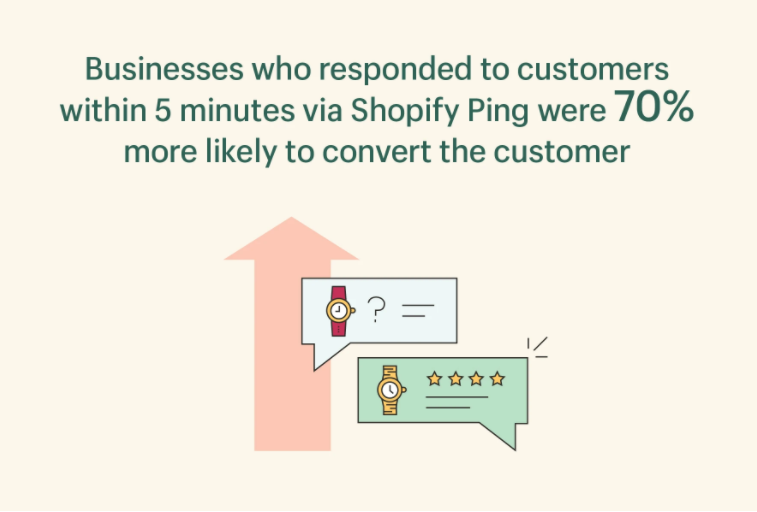 Businesses who responded to customers within 5 minutes via Shopify Ping were 70% more likely to convert the customer

?